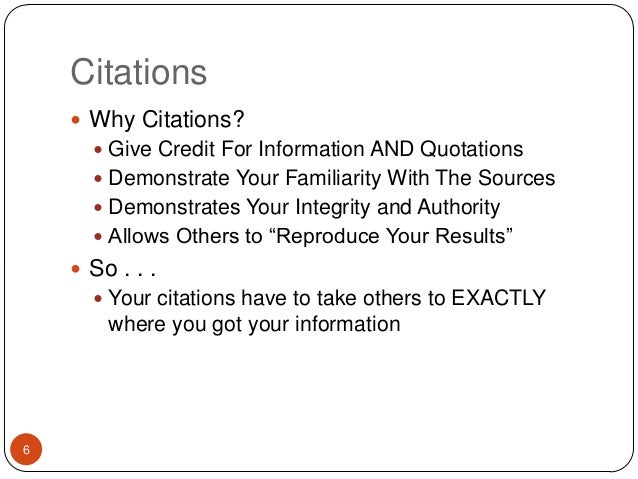 Citations

- Why Citations?
  - Give Credit For Information AND Quotations
  - Demonstrate Your Familiarity With The Sources
  - Demonstrates Your Integrity and Authority
  - Allows Others to “Reproduce Your Results”
- So . . .
  - Your citations have to take others to EXACTLY where you got your information

6